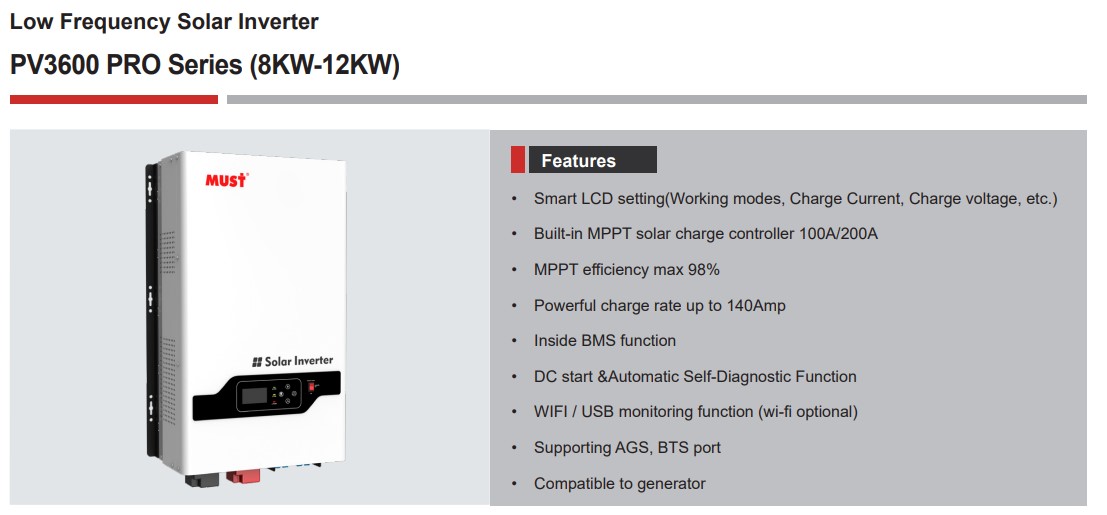 Low Frequency Solar Inverter

PV3600 PRO Series (8KW-12KW)

MUST

Solar Inverter

Features

• Smart LCD setting(Working modes, Charge Current, Charge voltage, etc.)
• Built-in MPPT solar charge controller 100A/200A
• MPPT efficiency max 98%
• Powerful charge rate up to 140Amp
• Inside BMS function
• DC start &Automatic Self-Diagnostic Function
• WIFI / USB monitoring function (wi-fi optional)
• Supporting AGS, BTS port
• Compatible to generator